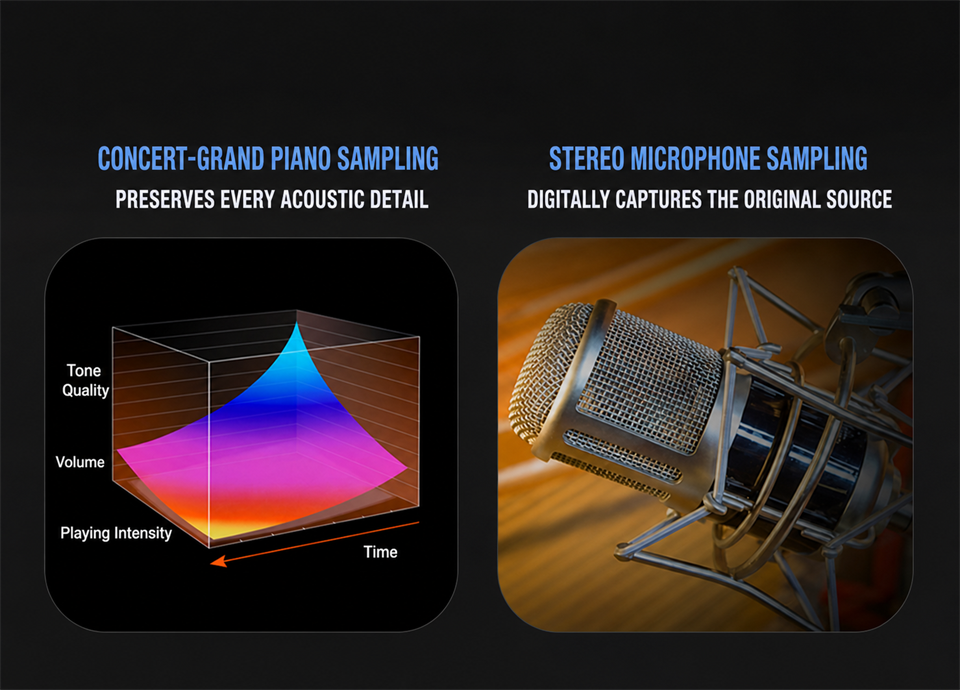 CONCERT-GRAND PIANO SAMPLING
PRESERVES EVERY ACOUSTIC DETAIL

Tone Quality
Volume
Playing Intensity
Time

STEREO MICROPHONE SAMPLING
DIGITALLY CAPTURES THE ORIGINAL SOURCE